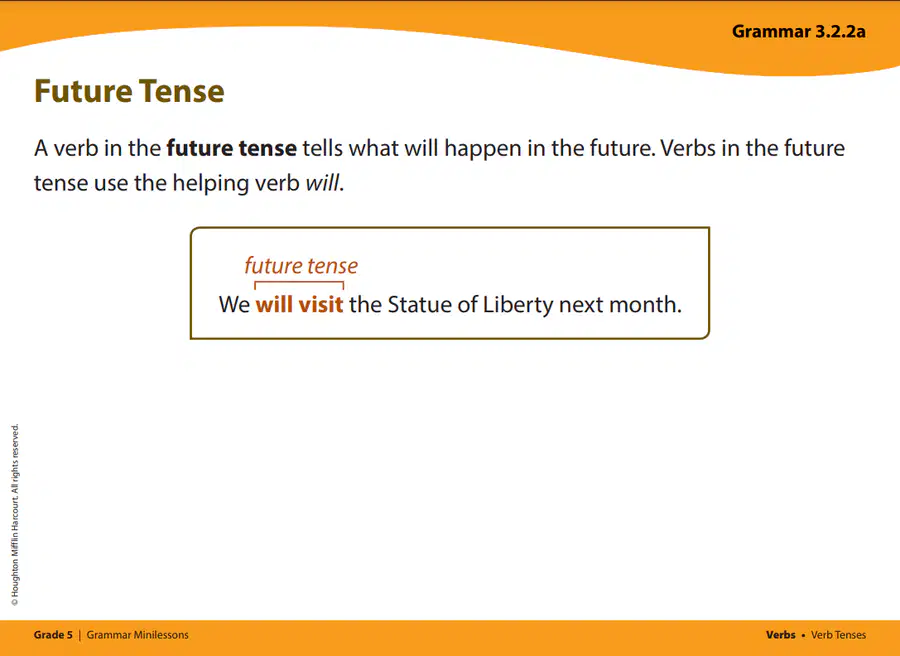 Grammar 3.2.2a

Future Tense

A verb in the future tense tells what will happen in the future. Verbs in the future tense use the helping verb will.

future tense

We will visit the Statue of Liberty next month.

© Houghton Mifflin Harcourt. All rights reserved.

Grade 5 | Grammar Minilessons

Verbs • Verb Tenses